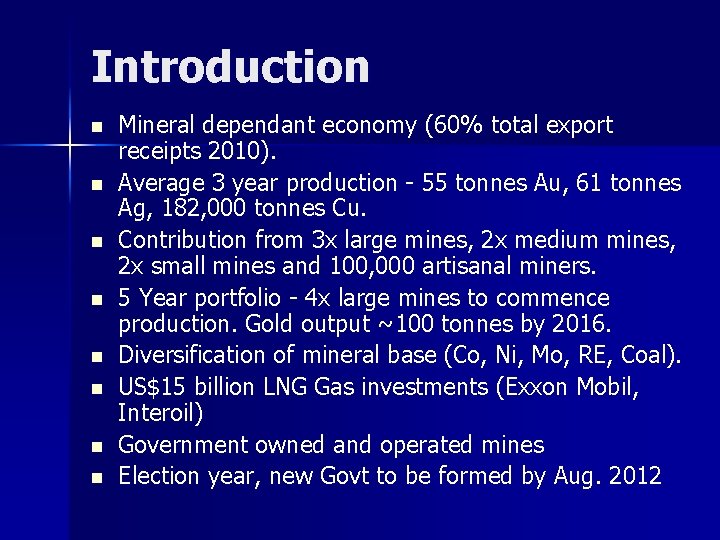 Introduction

- Mineral dependant economy (60% total export receipts 2010).
- Average 3 year production - 55 tonnes Au, 61 tonnes Ag, 182,000 tonnes Cu.
- Contribution from 3x large mines, 2x medium mines, 2x small mines and 100,000 artisanal miners.
- 5 Year portfolio - 4x large mines to commence production. Gold output ~100 tonnes by 2016.
- Diversification of mineral base (Co, Ni, Mo, RE, Coal).
- US$15 billion LNG Gas investments (Exxon Mobil, Interoil)
- Government owned and operated mines
- Election year, new Govt to be formed by Aug. 2012